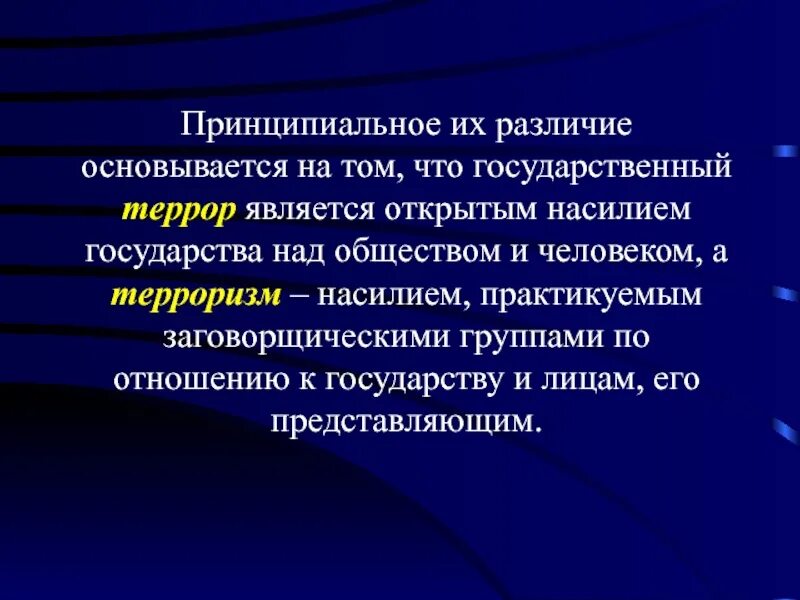 Принципиальное их различие основывается на том, что государственный террор является открытым насилием государства над обществом и человеком, а терроризм – насилием, практикуемым заговорщическими группами по отношению к государству и лицам, его представляющим.